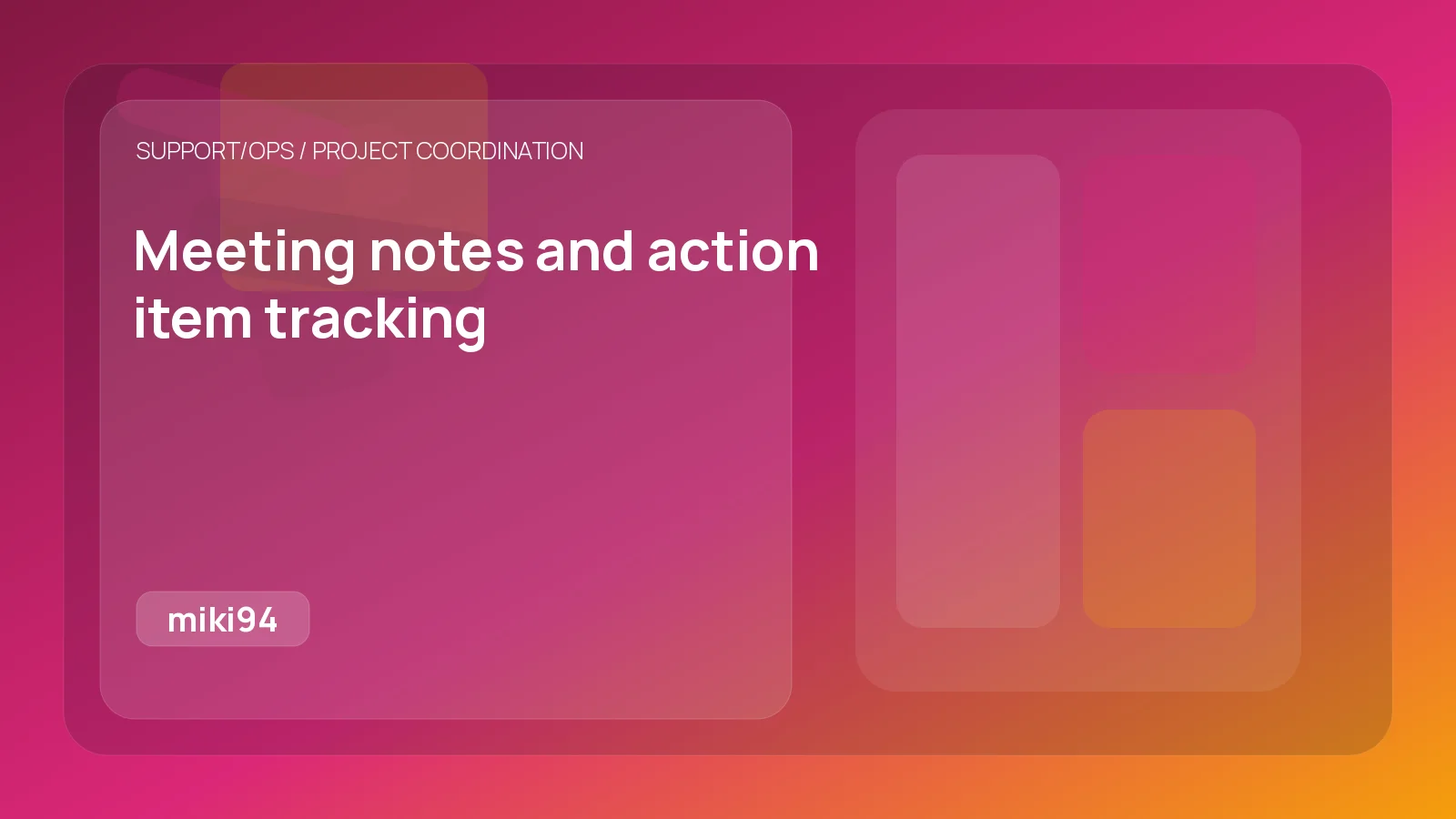 SUPPORT/OPS / PROJECT COORDINATION

Meeting notes and action item tracking

miki94